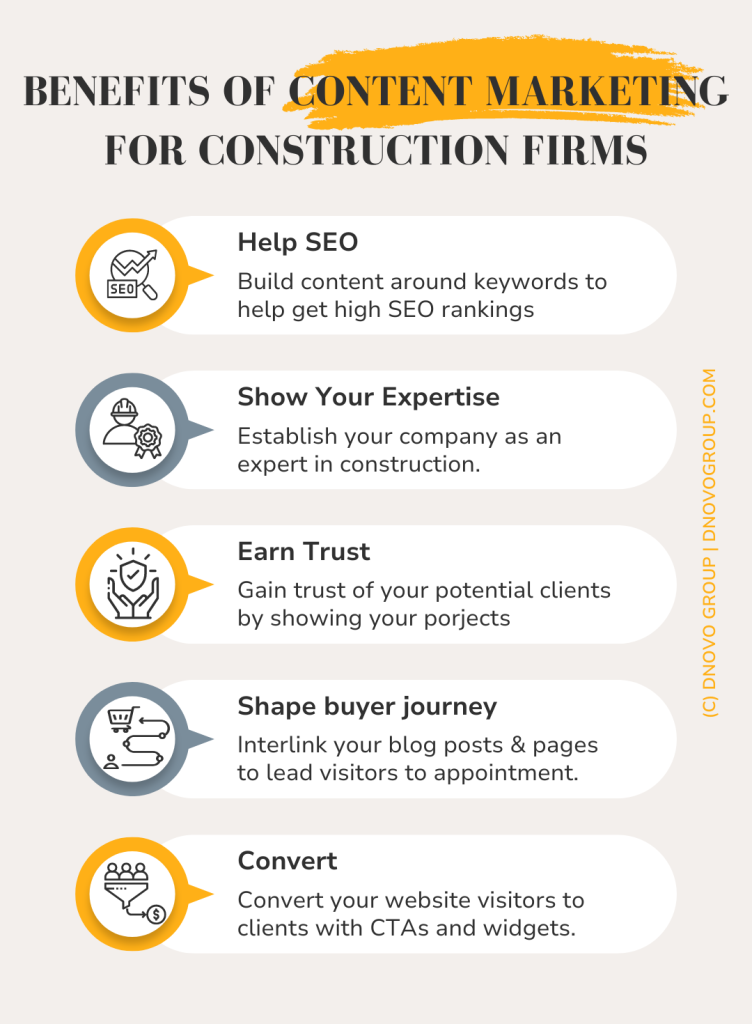 BENEFITS OF CONTENT MARKETING FOR CONSTRUCTION FIRMS

SEO

Help SEO

Build content around keywords to help get high SEO rankings

Show Your Expertise

Establish your company as an expert in construction.

Earn Trust

Gain trust of your potential clients by showing your porjects

Shape buyer journey

Interlink your blog posts & pages to lead visitors to appointment.

Convert

Convert your website visitors to clients with CTAs and widgets.

(C) DNOVO GROUP | DNOVOGROUP.COM